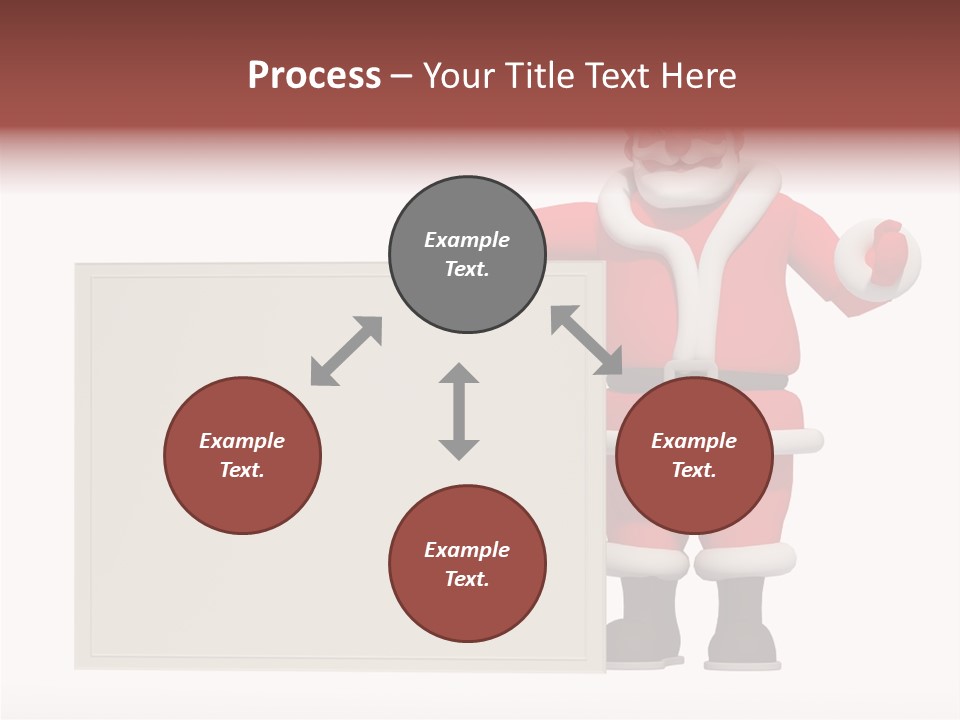 Process – Your Title Text Here

Example Text.

Example Text.

Example Text.

Example Text.